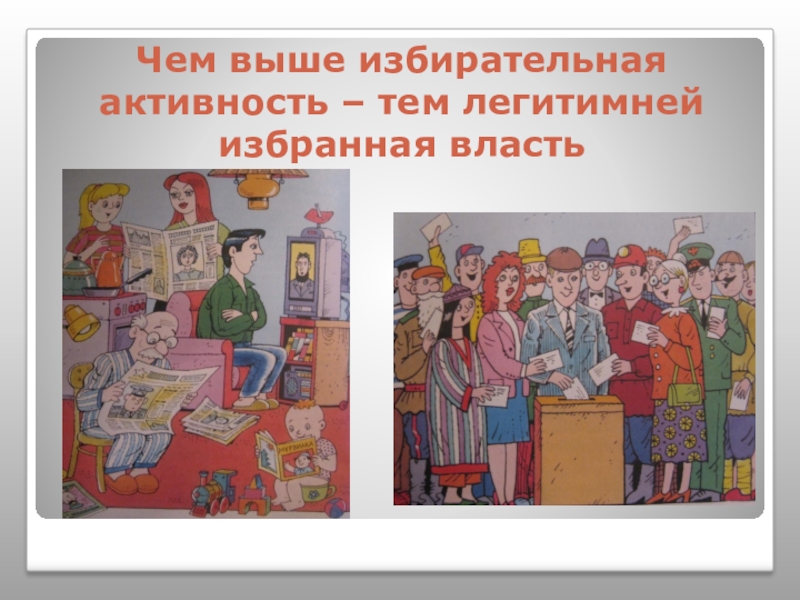 Чем выше избирательная активность – тем легитимней избранная власть

МУРЗИЛКА